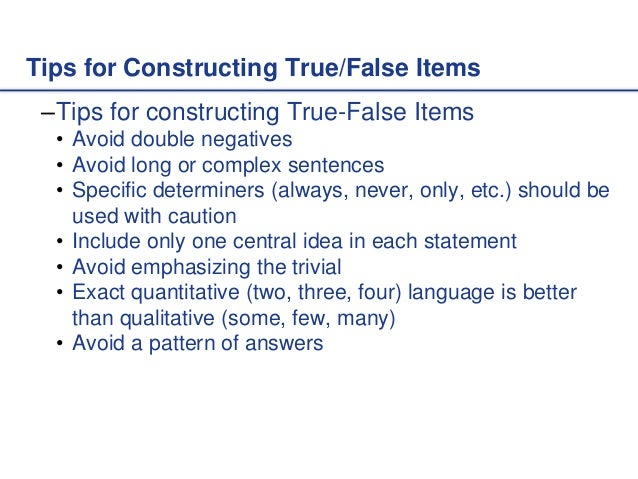 Tips for Constructing True/False Items

–Tips for constructing True-False Items
• Avoid double negatives
• Avoid long or complex sentences
• Specific determiners (always, never, only, etc.) should be used with caution
• Include only one central idea in each statement
• Avoid emphasizing the trivial
• Exact quantitative (two, three, four) language is better than qualitative (some, few, many)
• Avoid a pattern of answers